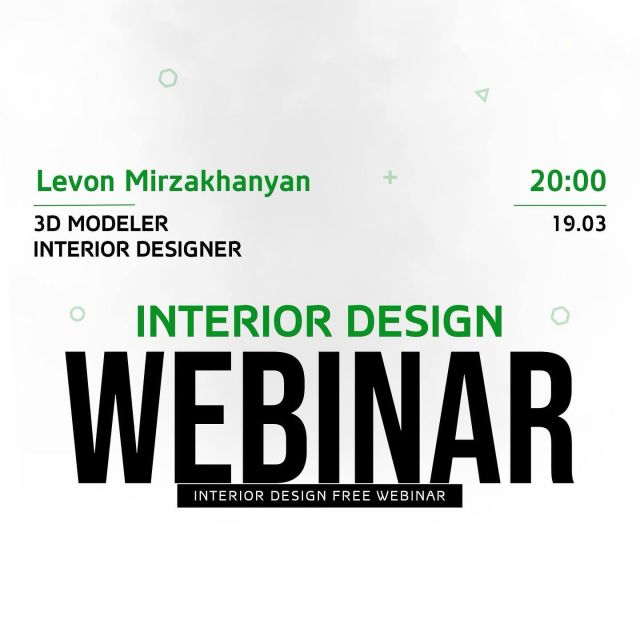 Levon Mirzakhanyan

3D MODELER
INTERIOR DESIGNER

20:00

19.03

INTERIOR DESIGN

WEBINAR

INTERIOR DESIGN FREE WEBINAR